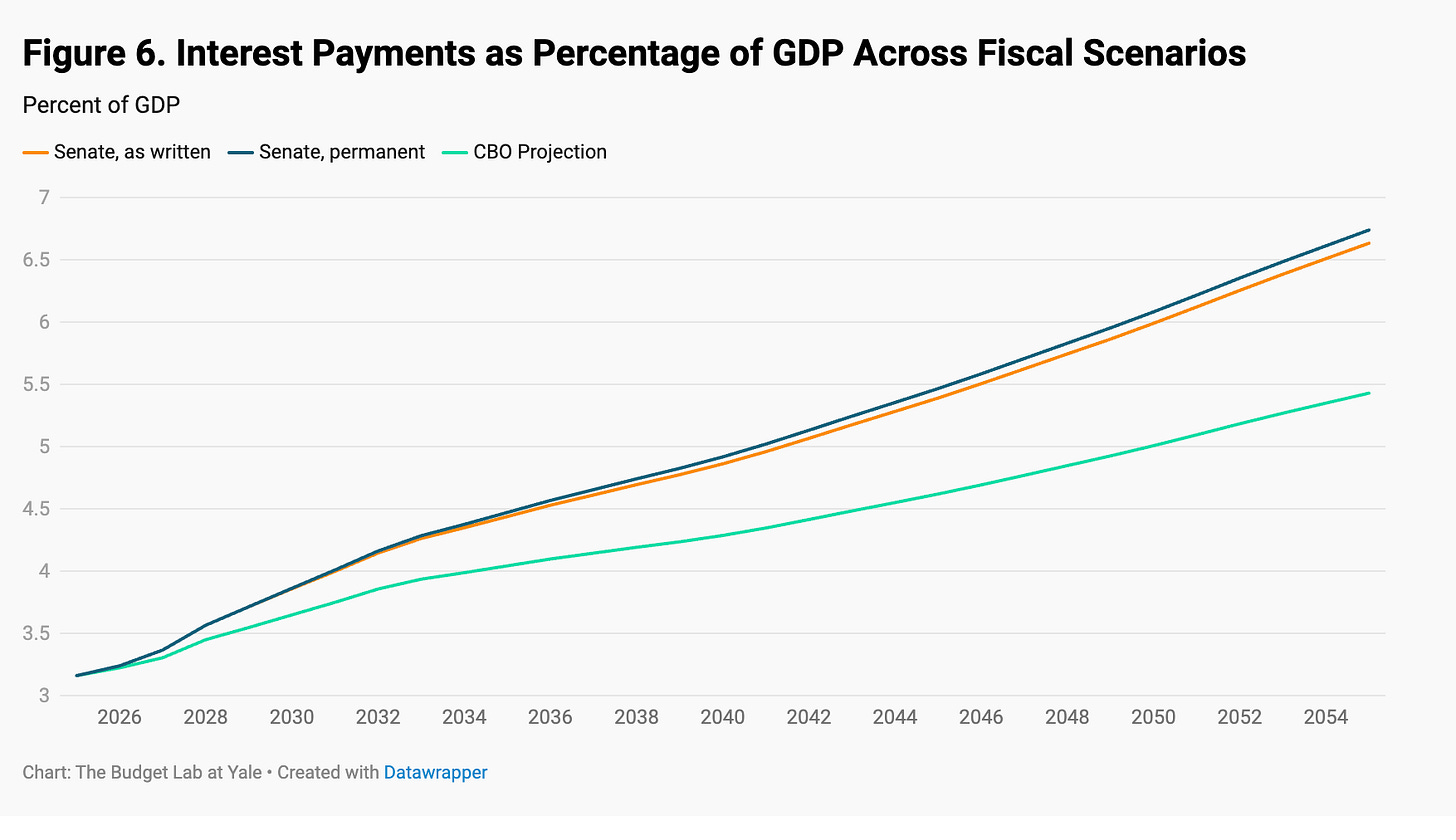 Figure 6. Interest Payments as Percentage of GDP Across Fiscal Scenarios

Percent of GDP

Senate, as written Senate, permanent CBO Projection

7
6.5
6
5.5
5
4.5
4
3.5
3

2026 2028 2030 2032 2034 2036 2038 2040 2042 2044 2046 2048 2050 2052 2054

Chart: The Budget Lab at Yale • Created with Datawrapper